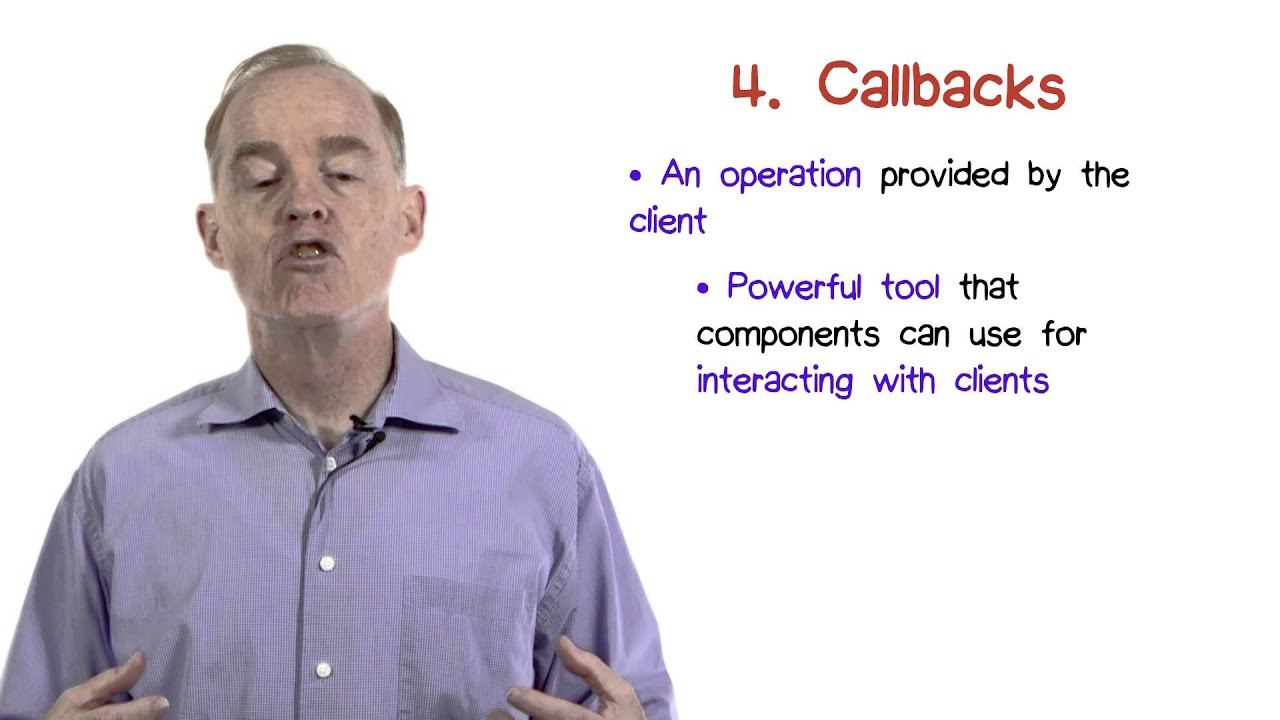 4. Callbacks

• An operation provided by the client

• Powerful tool that components can use for interacting with clients